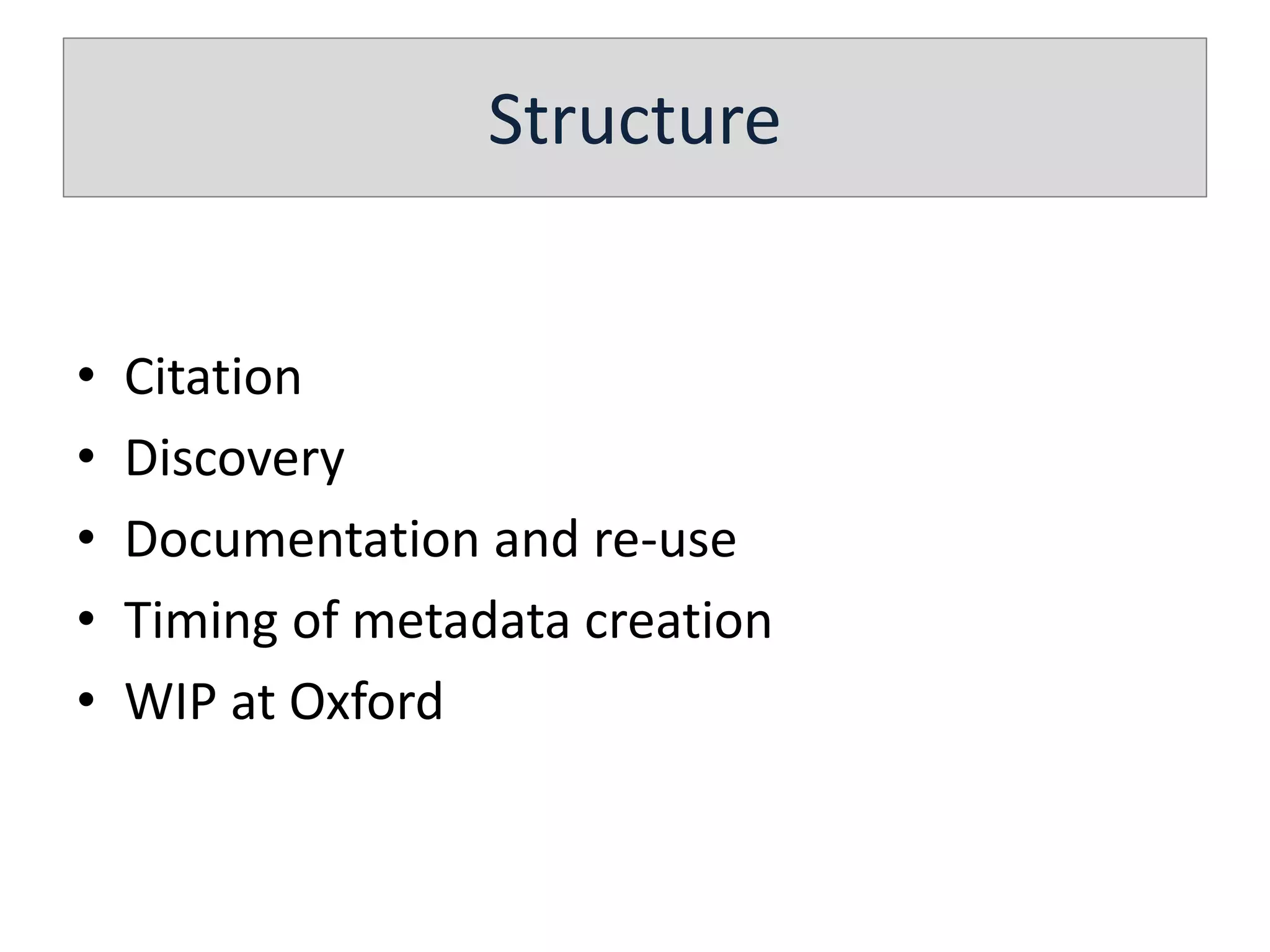 Structure

• Citation
• Discovery
• Documentation and re-use
• Timing of metadata creation
• WIP at Oxford